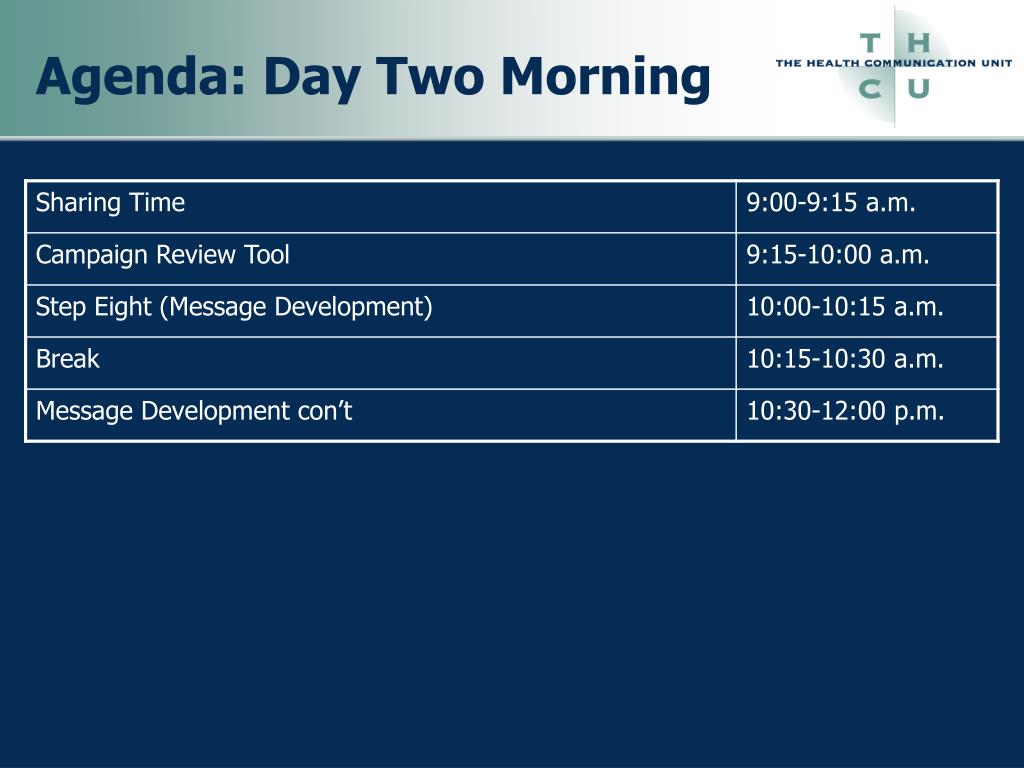 Agenda: Day Two Morning

T H
THE HEALTH COMMUNICATION UNIT
C U

| Sharing Time | 9:00-9:15 a.m. |
|---|---|
| Campaign Review Tool | 9:15-10:00 a.m. |
| Step Eight (Message Development) | 10:00-10:15 a.m. |
| Break | 10:15-10:30 a.m. |
| Message Development con’t | 10:30-12:00 p.m. |